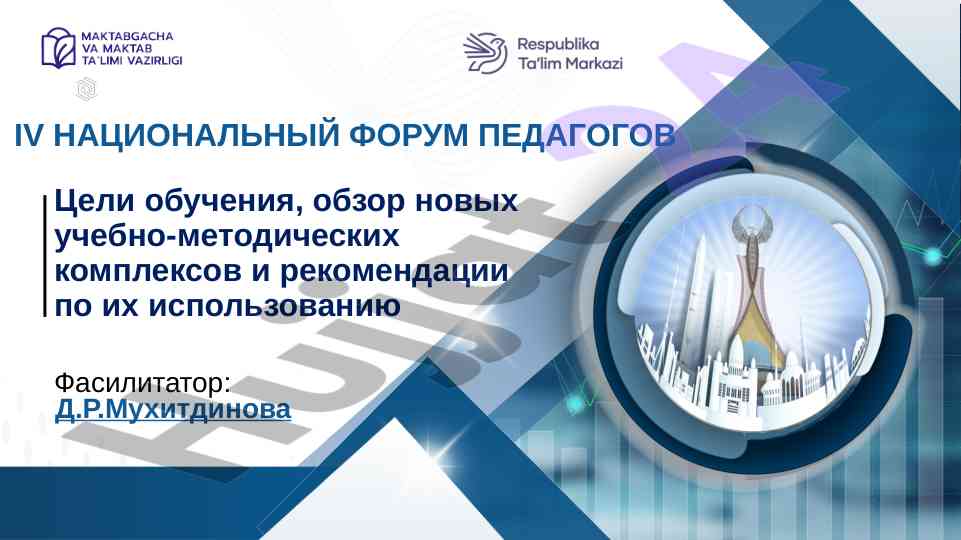 MAKTABGACHA VA MAKTAB TA'LIMI VAZIRLIGI

Respublika Ta'lim Markazi

IV НАЦИОНАЛЬНЫЙ ФОРУМ ПЕДАГОГОВ

Цели обучения, обзор новых учебно-методических комплексов и рекомендации по их использованию

Фасилитатор:
Д.Р.Мухитдинова

Hujjat